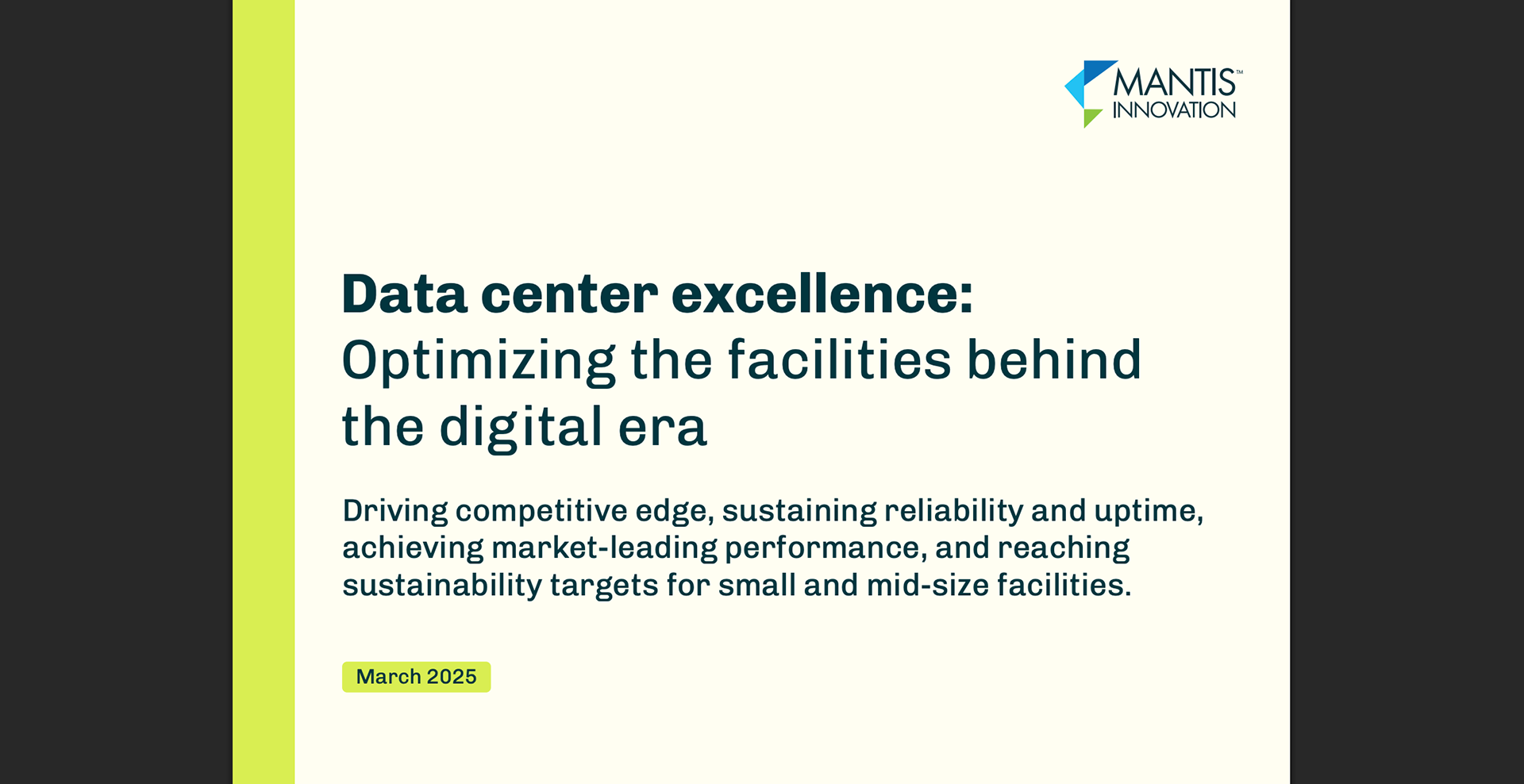 MANTIS™
INNOVATION

Data center excellence:
Optimizing the facilities behind the digital era

Driving competitive edge, sustaining reliability and uptime, achieving market-leading performance, and reaching sustainability targets for small and mid-size facilities.

March 2025